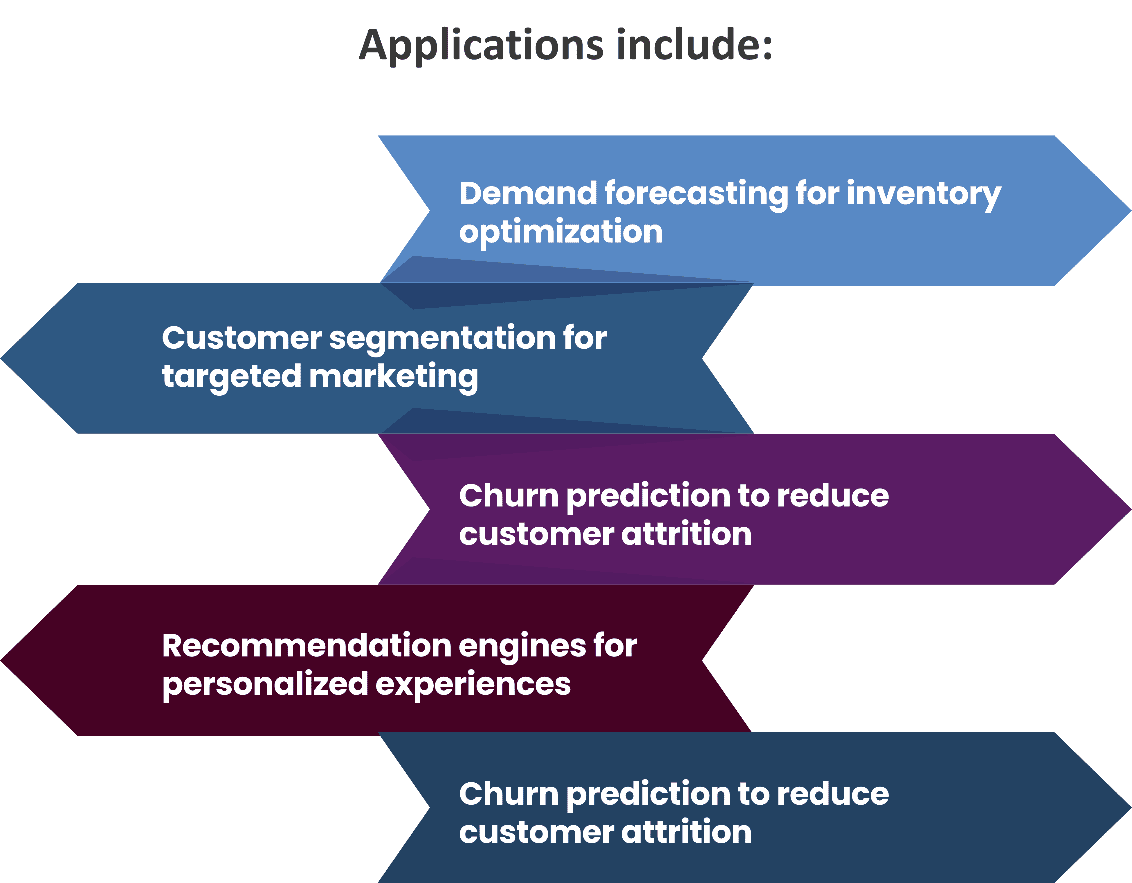 Applications include:

Demand forecasting for inventory optimization

Customer segmentation for targeted marketing

Churn prediction to reduce customer attrition

Recommendation engines for personalized experiences

Churn prediction to reduce customer attrition